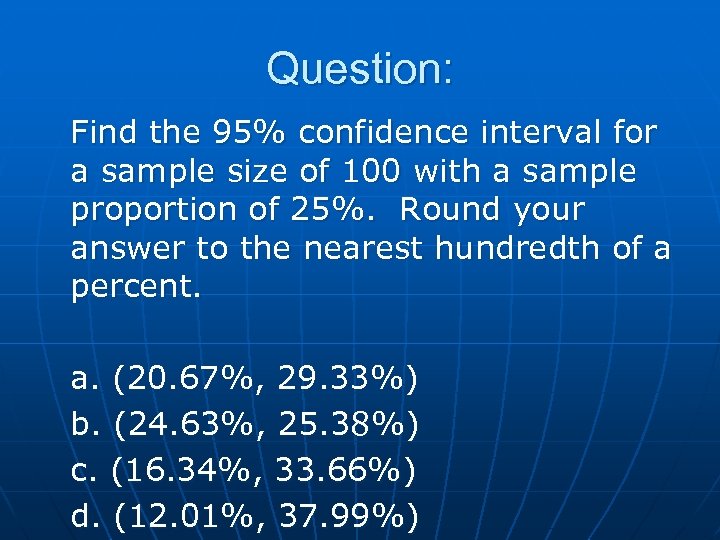 Question:

Find the 95% confidence interval for a sample size of 100 with a sample proportion of 25%. Round your answer to the nearest hundredth of a percent.

a. (20.67%, 29.33%)
b. (24.63%, 25.38%)
c. (16.34%, 33.66%)
d. (12.01%, 37.99%)